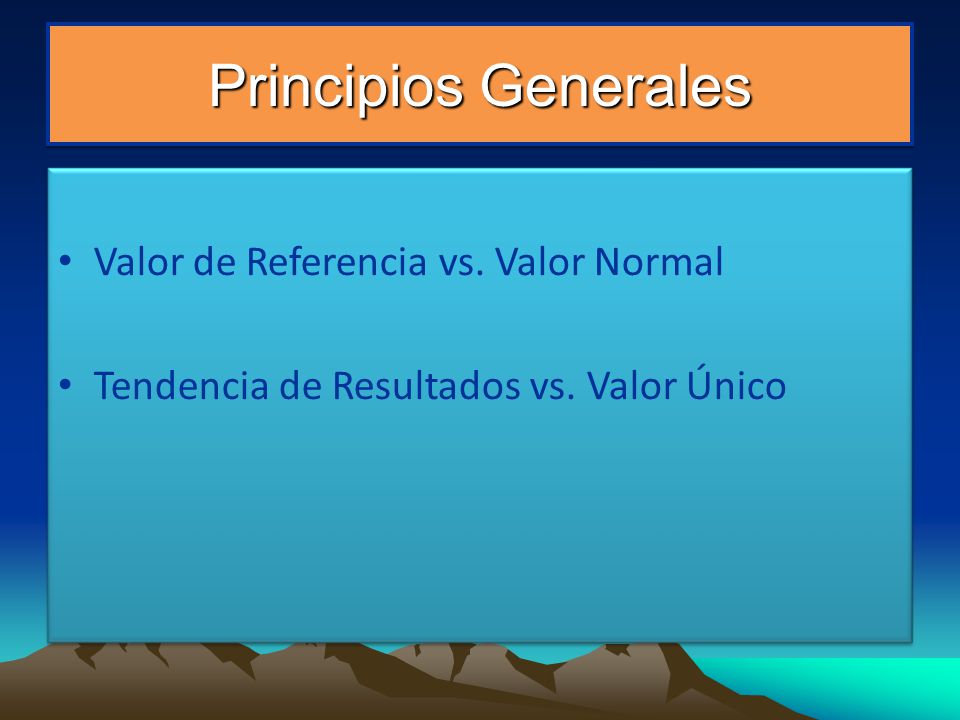 Principios Generales

• Valor de Referencia vs. Valor Normal

• Tendencia de Resultados vs. Valor Único